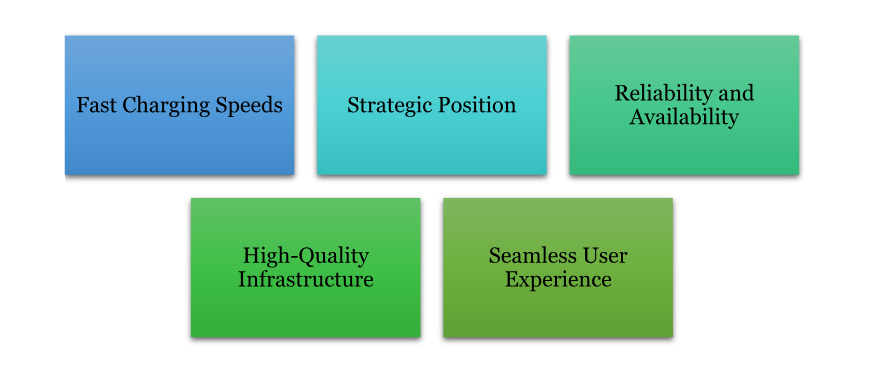 Fast Charging Speeds

Strategic Position

Reliability and Availability

High-Quality Infrastructure

Seamless User Experience